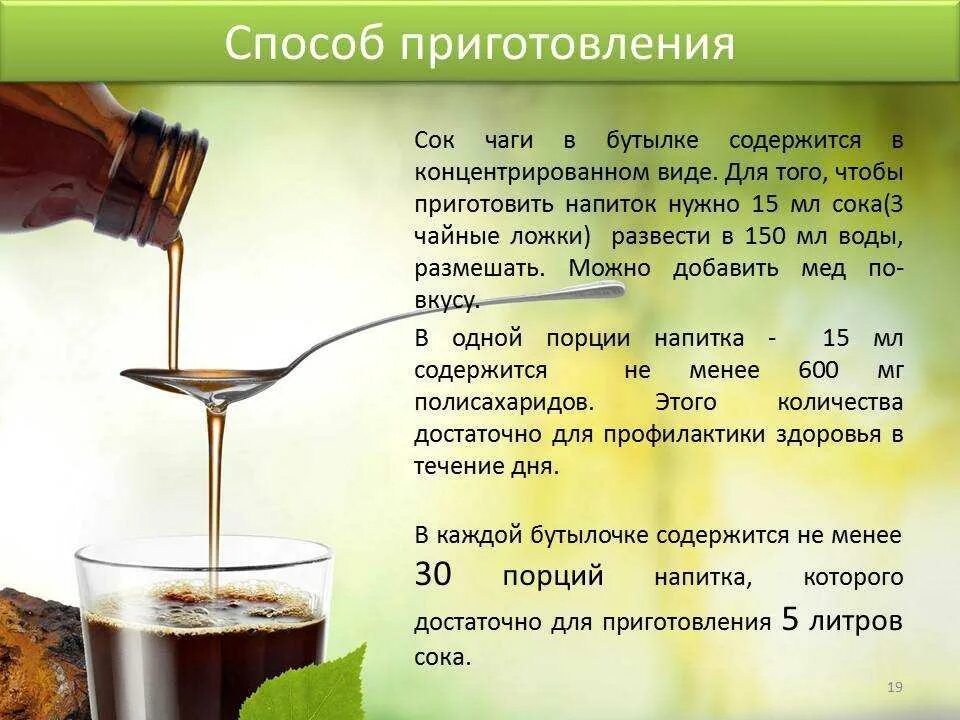 Способ приготовления

Сок чаги в бутылке содержится в концентрированном виде. Для того, чтобы приготовить напиток нужно 15 мл сока(3 чайные ложки) развести в 150 мл воды, размешать. Можно добавить мед по-вкусу.

В одной порции напитка - 15 мл содержится не менее 600 мг полисахаридов. Этого количества достаточно для профилактики здоровья в течение дня.

В каждой бутылочке содержится не менее 30 порций напитка, которого достаточно для приготовления 5 литров сока.

19